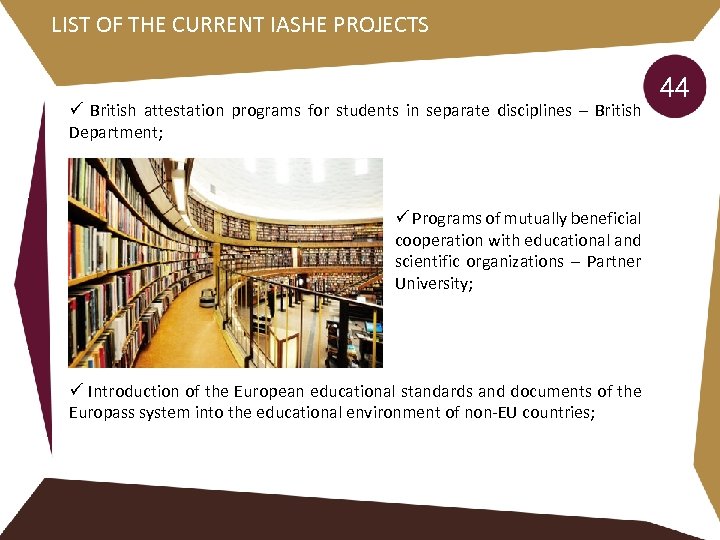 LIST OF THE CURRENT IASHE PROJECTS

44

✓ British attestation programs for students in separate disciplines – British Department;

✓ Programs of mutually beneficial cooperation with educational and scientific organizations – Partner University;

✓ Introduction of the European educational standards and documents of the Europass system into the educational environment of non-EU countries;